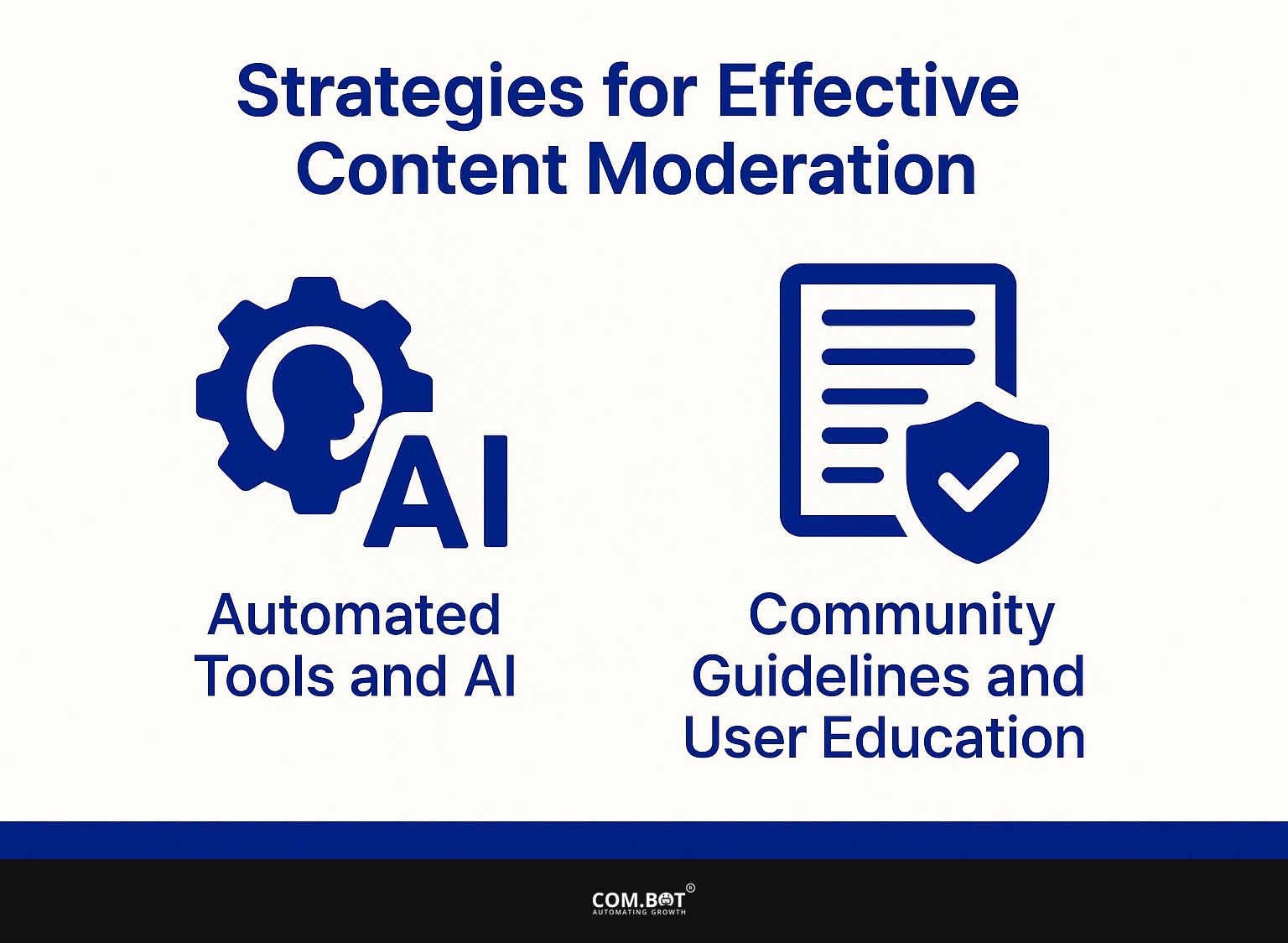 Strategies for Effective Content Moderation

AI

Automated Tools and AI

Community Guidelines and User Education

COM.BOT®
AUTOMATING GROWTH